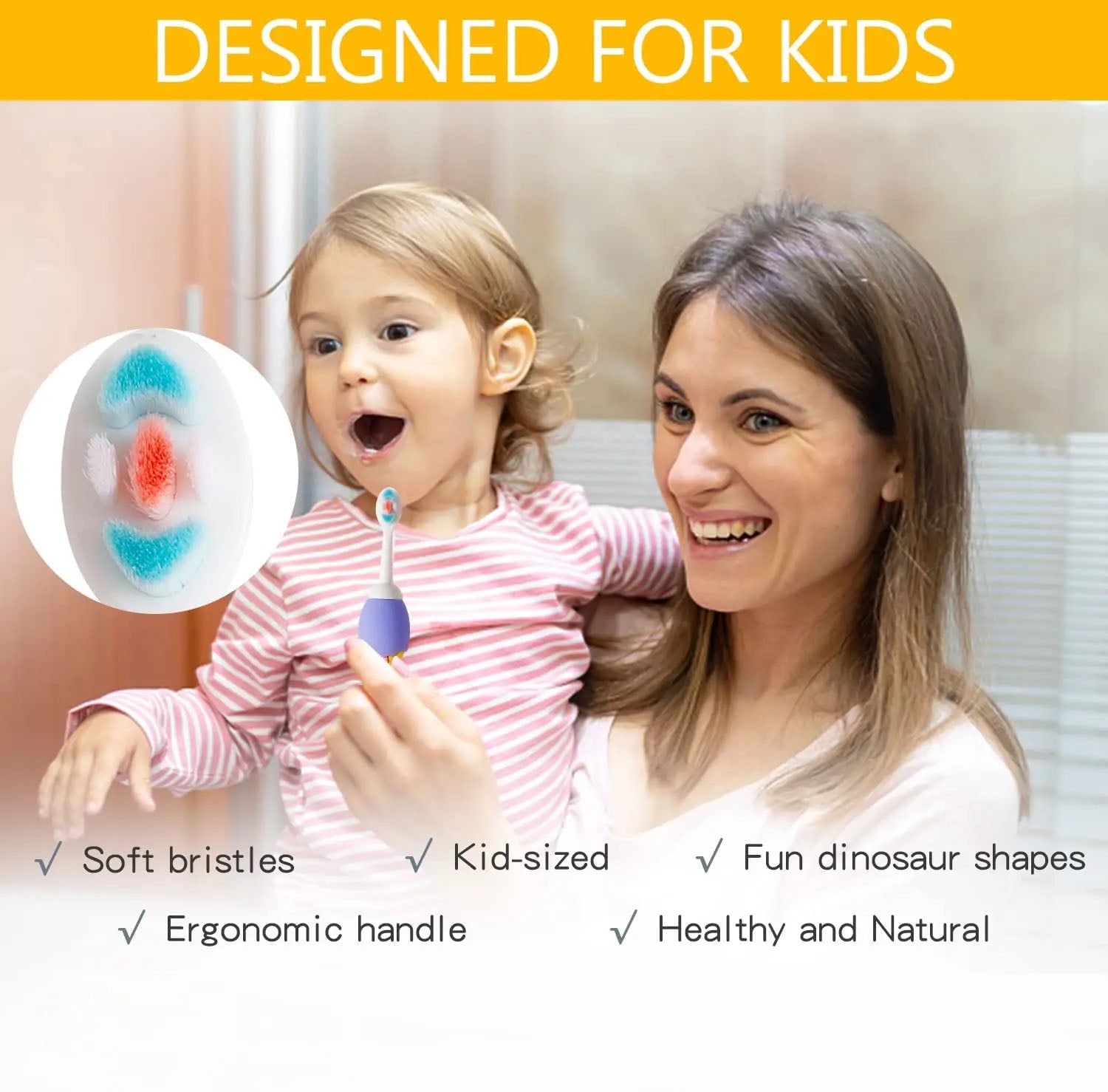 DESIGNED FOR KIDS

√ Soft bristles √ Kid-sized √ Fun dinosaur shapes

√ Ergonomic handle √ Healthy and Natural